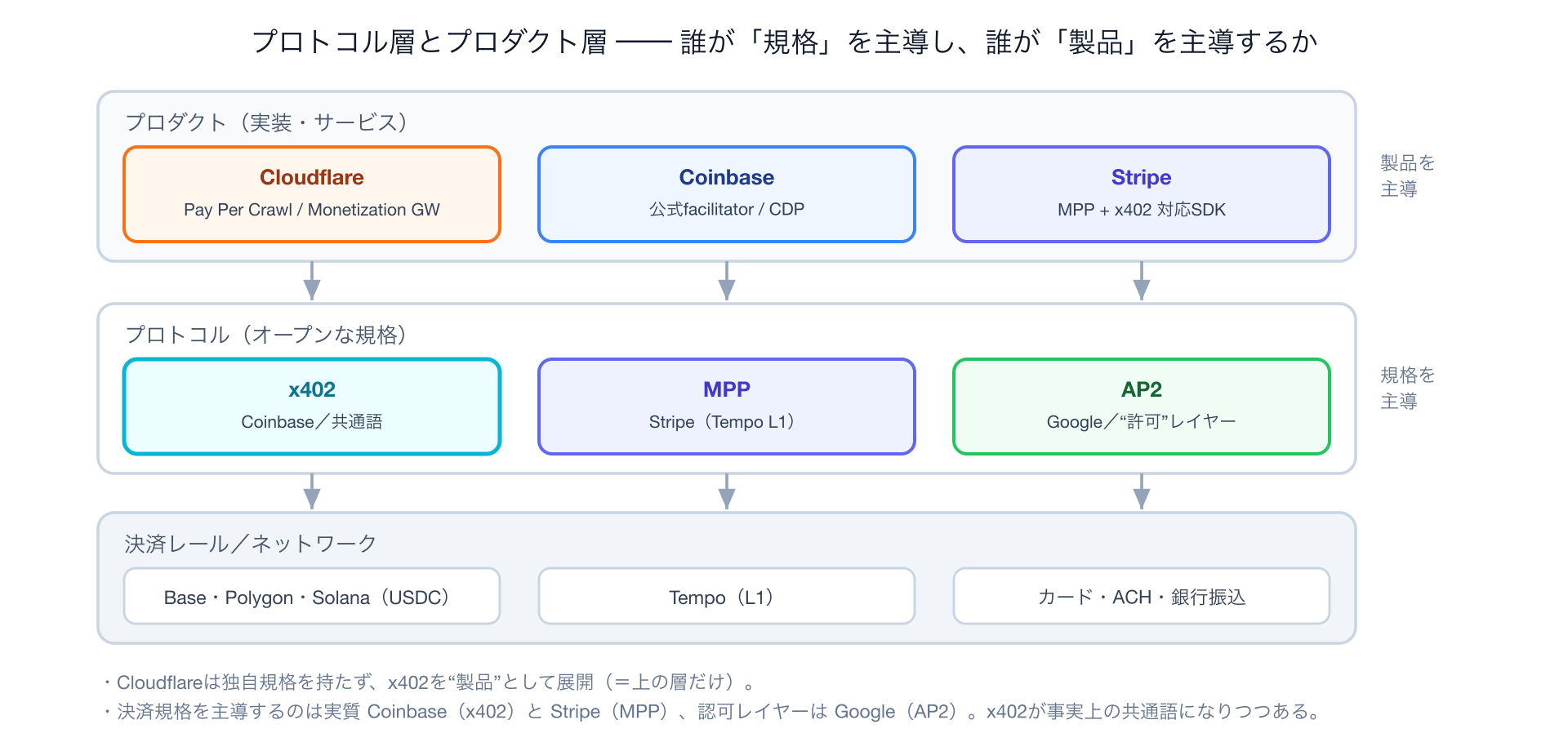 プロトコル層とプロダクト層 —— 誰が「規格」を主導し、誰が「製品」を主導するか

プロダクト（実装・サービス）

Cloudflare
Pay Per Crawl / Monetization GW

Coinbase
公式facilitator / CDP

Stripe
MPP + x402 対応SDK

製品を主導

プロトコル（オープンな規格）

x402
Coinbase／共通語

MPP
Stripe（Tempo L1）

AP2
Google／“許可”レイヤー

規格を主導

決済レール／ネットワーク

Base・Polygon・Solana（USDC）

Tempo（L1）

カード・ACH・銀行振込

・Cloudflareは独自規格を持たず、x402を“製品”として展開（＝上の層だけ）。
・決済規格を主導するのは実質 Coinbase（x402）と Stripe（MPP）、認可レイヤーは Google（AP2）。x402が事実上の共通語になりつつある。